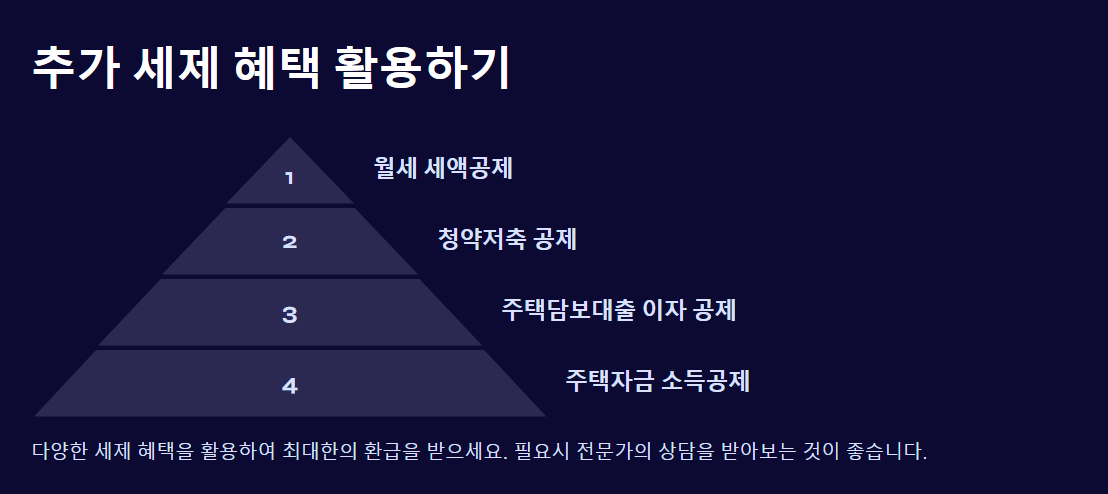 추가 세제 혜택 활용하기

1
월세 세액공제

2
청약저축 공제

3
주택담보대출 이자 공제

4
주택자금 소득공제

다양한 세제 혜택을 활용하여 최대한의 환급을 받으세요. 필요시 전문가의 상담을 받아보는 것이 좋습니다.